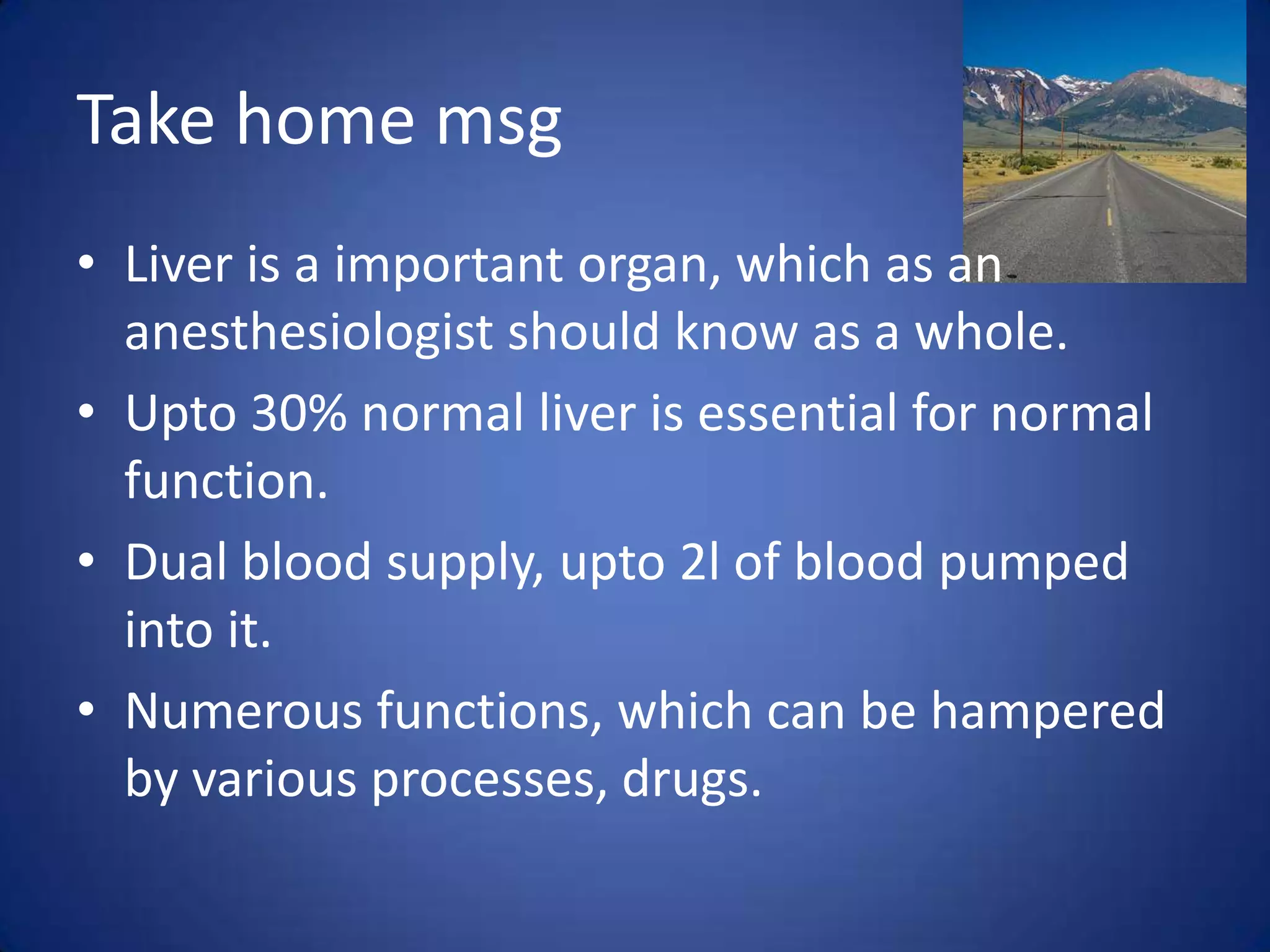 Take home msg

• Liver is a important organ, which as an anesthesiologist should know as a whole.
• Upto 30% normal liver is essential for normal function.
• Dual blood supply, upto 2l of blood pumped into it.
• Numerous functions, which can be hampered by various processes, drugs.